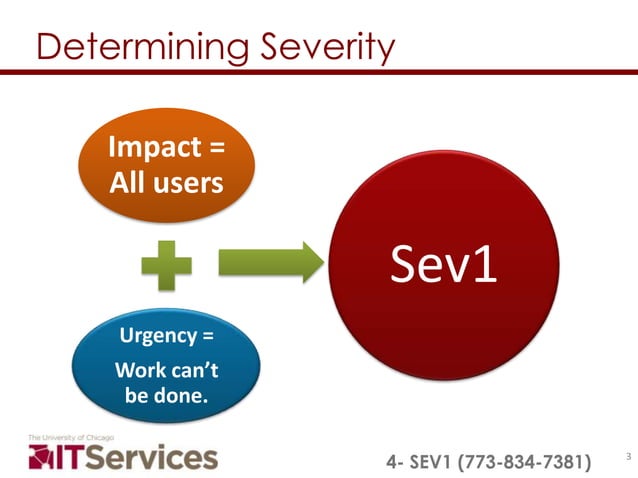 Determining Severity

Impact = All users

Urgency = Work can't be done.

Sev1

The University of Chicago
ITServices

4- SEV1 (773-834-7381)

3